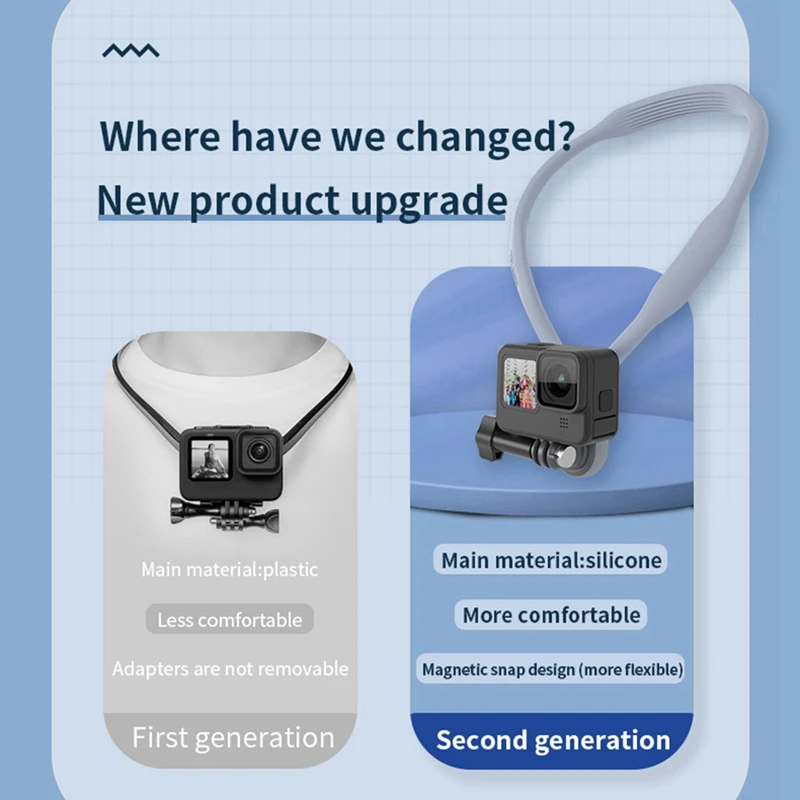 Where have we changed?
New product upgrade

Main material:plastic

Less comfortable

Adapters are not removable

First generation

Main material:silicone

More comfortable

Magnetic snap design (more flexible)

Second generation